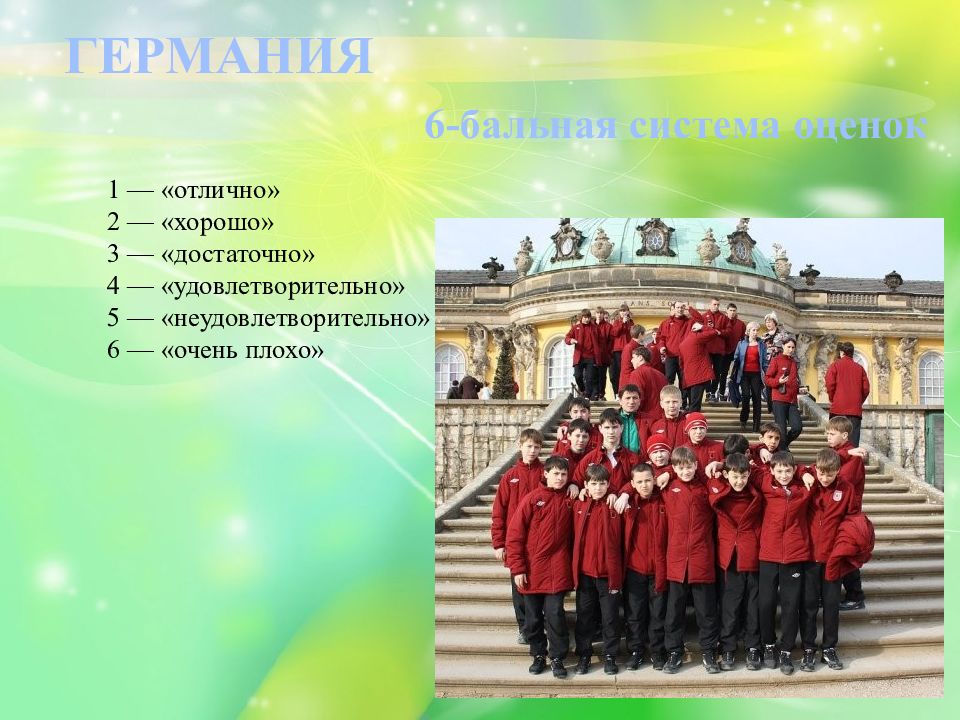 ГЕРМАНИЯ

6-бальная система оценок

1 — «отлично»
2 — «хорошо»
3 — «достаточно»
4 — «удовлетворительно»
5 — «неудовлетворительно»
6 — «очень плохо»